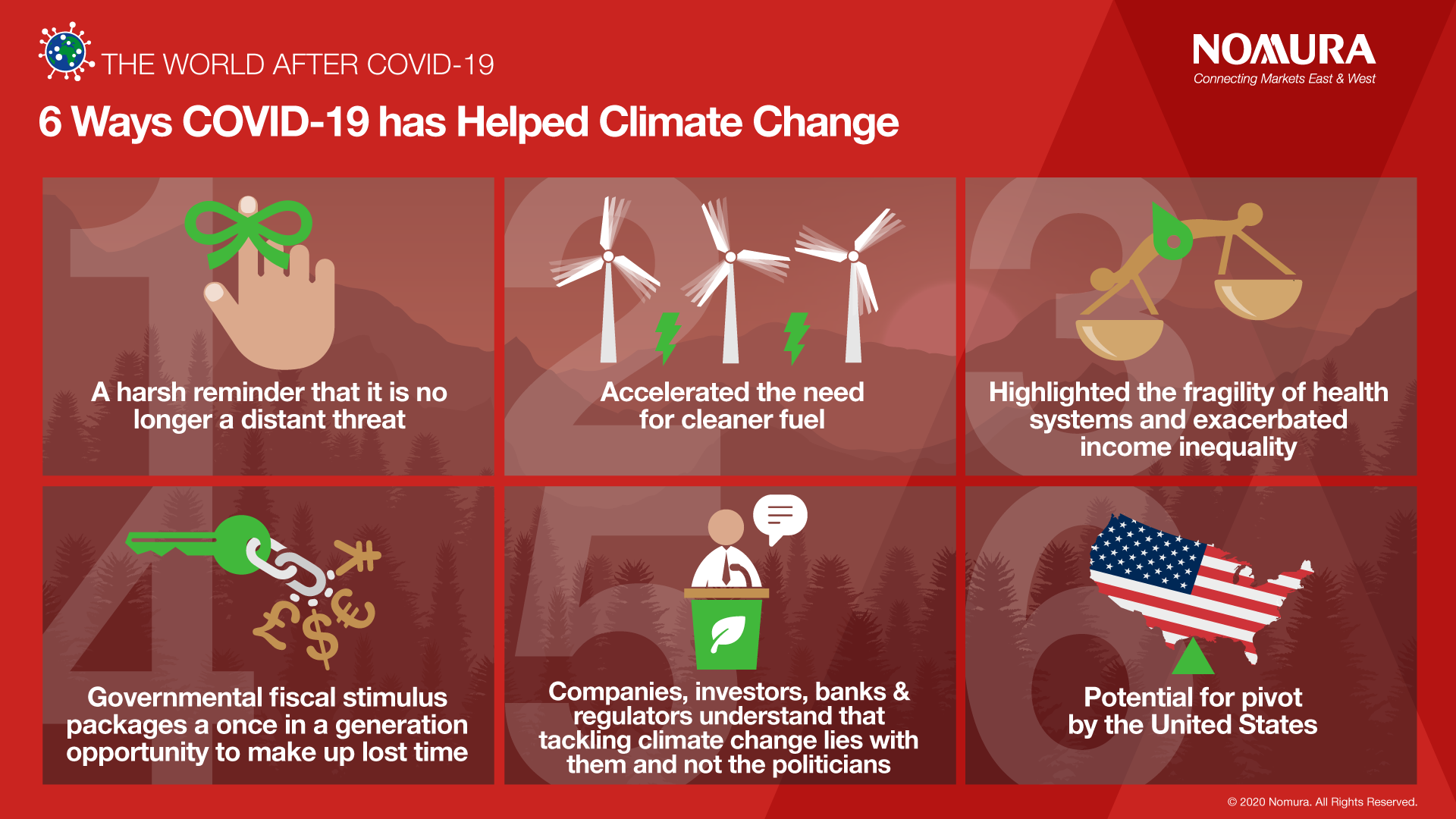 THE WORLD AFTER COVID-19

NOMURA
Connecting Markets East & West

6 Ways COVID-19 has Helped Climate Change

1
A harsh reminder that it is no longer a distant threat

2
Accelerated the need for cleaner fuel

3
Highlighted the fragility of health systems and exacerbated income inequality

4
Governmental fiscal stimulus packages a once in a generation opportunity to make up lost time

5
Companies, investors, banks & regulators understand that tackling climate change lies with them and not the politicians

6
Potential for pivot by the United States

© 2020 Nomura. All Rights Reserved.